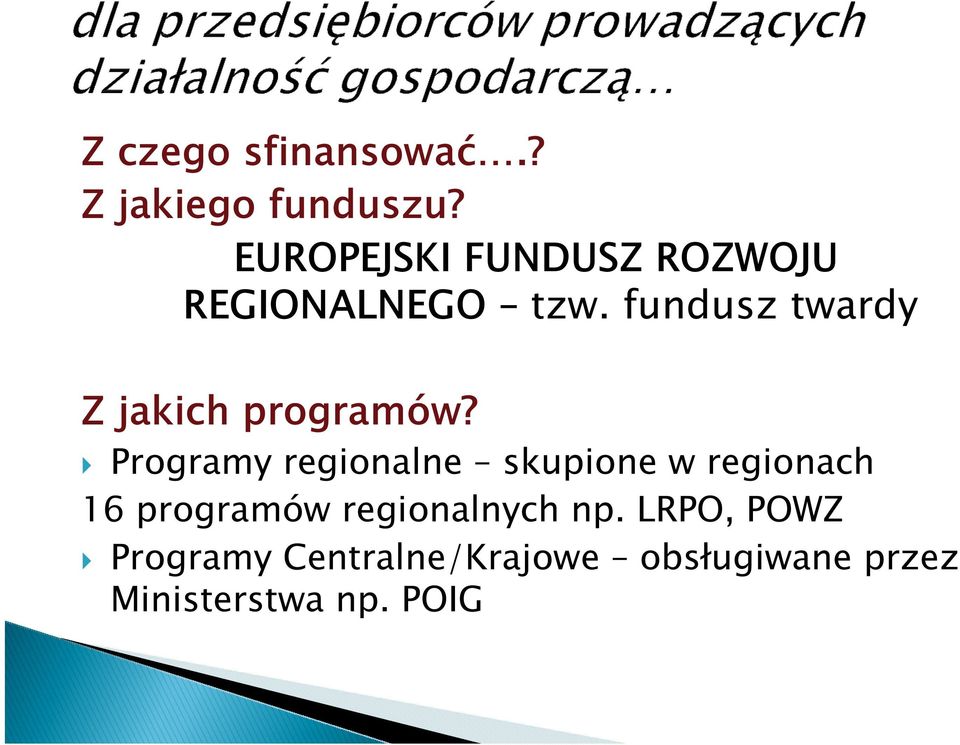 dla przedsiębiorców prowadzących działalność gospodarczą…

Z czego sfinansować….?
Z jakiego funduszu?
EUROPEJSKI FUNDUSZ ROZWOJU REGIONALNEGO – tzw. fundusz twardy

Z jakich programów?
Programy regionalne – skupione w regionach
16 programów regionalnych np. LRPO, POWZ
Programy Centralne/Krajowe – obsługiwane przez Ministerstwa np. POIG